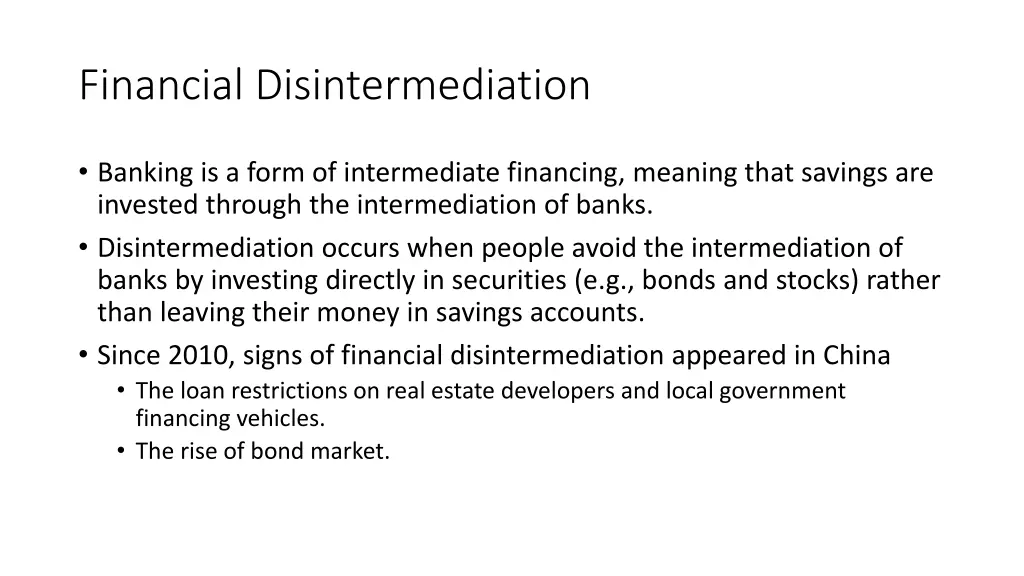 Financial Disintermediation

• Banking is a form of intermediate financing, meaning that savings are invested through the intermediation of banks.
• Disintermediation occurs when people avoid the intermediation of banks by investing directly in securities (e.g., bonds and stocks) rather than leaving their money in savings accounts.
• Since 2010, signs of financial disintermediation appeared in China
  • The loan restrictions on real estate developers and local government financing vehicles.
  • The rise of bond market.